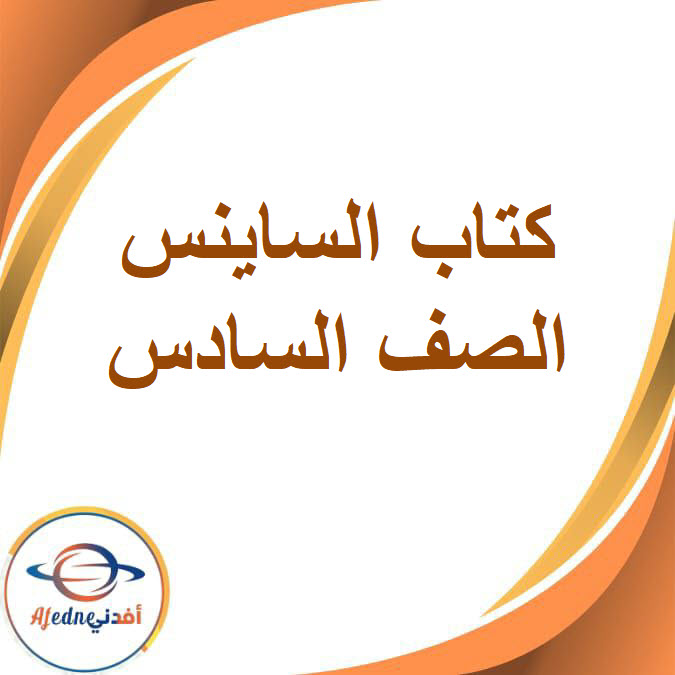 كتاب الساينس
الصف السادس

Afedne أفدني